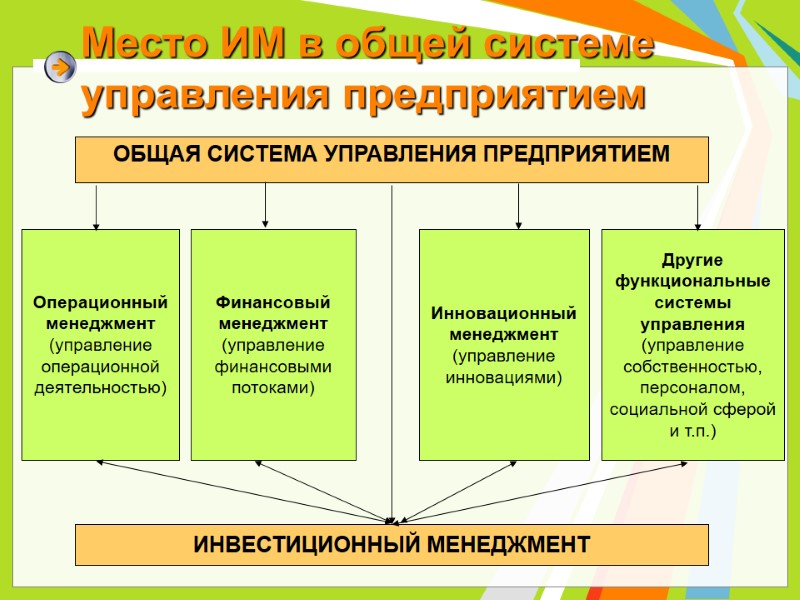 Место ИМ в общей системе управления предприятием

ОБЩАЯ СИСТЕМА УПРАВЛЕНИЯ ПРЕДПРИЯТИЕМ

Операционный менеджмент (управление операционной деятельностью)

Финансовый менеджмент (управление финансовыми потоками)

Инновационный менеджмент (управление инновациями)

Другие функциональные системы управления (управление собственностью, персоналом, социальной сферой и т.п.)

ИНВЕСТИЦИОННЫЙ МЕНЕДЖМЕНТ